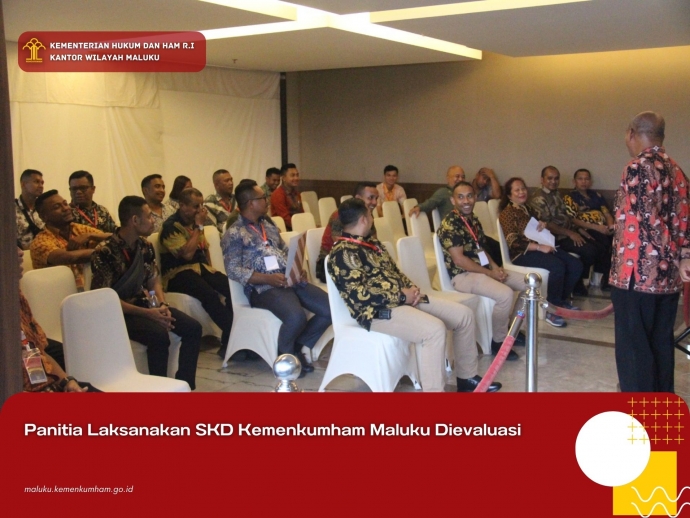 KEMENTERIAN HUKUM DAN HAM R.I
KANTOR WILAYAH MALUKU

Panitia Laksanakan SKD Kemenkumham Maluku Dievaluasi

maluku.kemenkumham.go.id